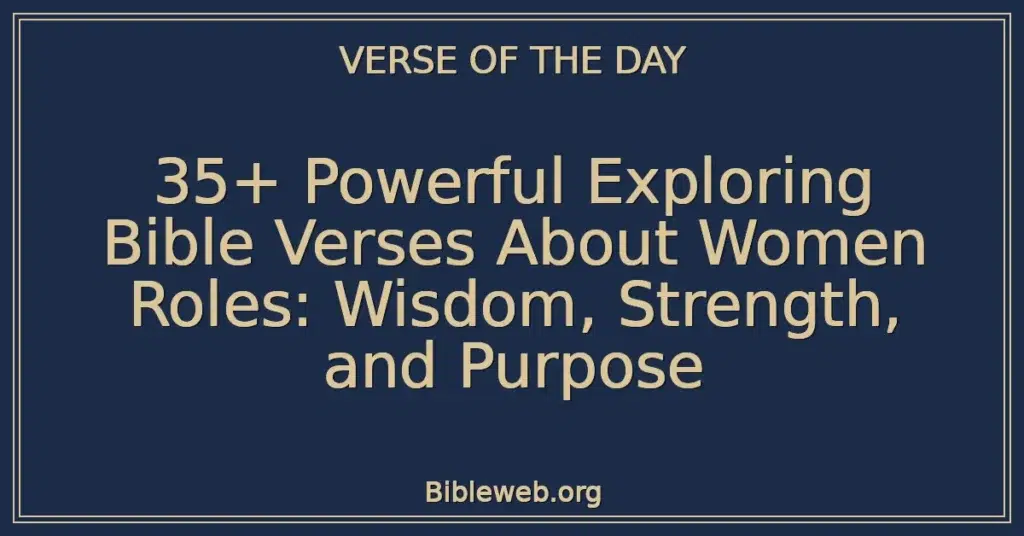 VERSE OF THE DAY

35+ Powerful Exploring Bible Verses About Women Roles: Wisdom, Strength, and Purpose

Bibleweb.org